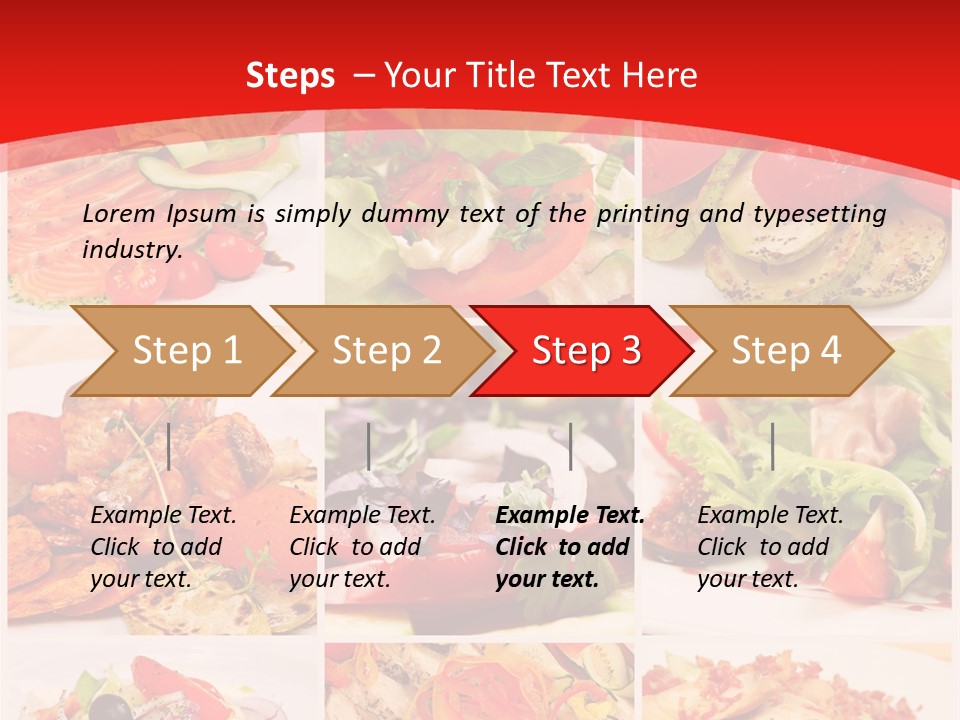 Steps – Your Title Text Here

Lorem Ipsum is simply dummy text of the printing and typesetting industry.

Step 1

Step 2

Step 3

Step 4

Example Text. Click to add your text.

Example Text. Click to add your text.

Example Text. Click to add your text.

Example Text. Click to add your text.